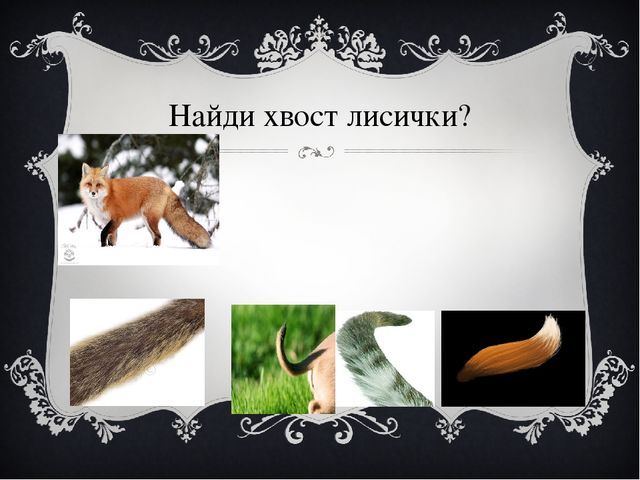 Найди хвост лисички?